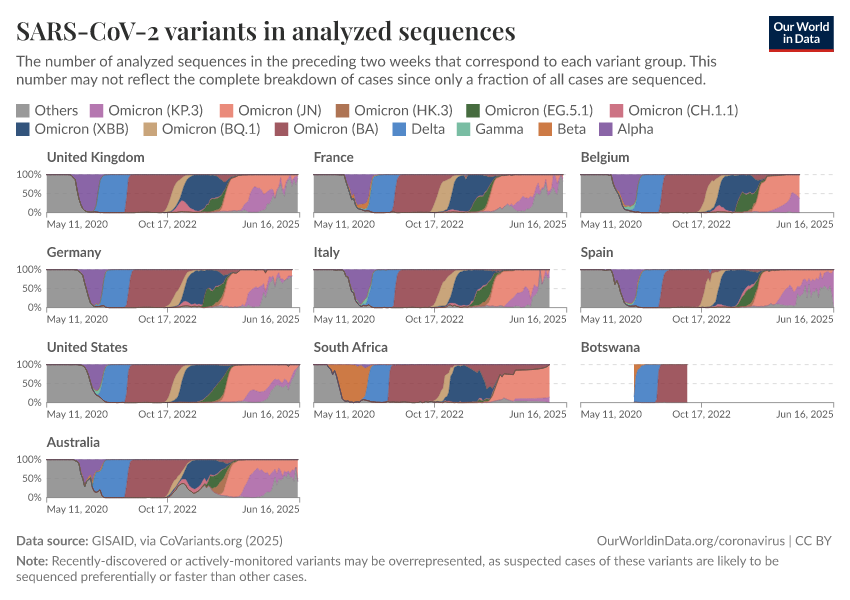 SARS-CoV-2 variants in analyzed sequences

Our World in Data

The number of analyzed sequences in the preceding two weeks that correspond to each variant group. This number may not reflect the complete breakdown of cases since only a fraction of all cases are sequenced.

Others Omicron (KP.3) Omicron (JN) Omicron (HK.3) Omicron (EG.5.1) Omicron (CH.1.1) Omicron (XBB) Omicron (BQ.1) Omicron (BA) Delta Gamma Beta Alpha

United Kingdom
100%
50%
0%
May 11, 2020 Oct 17, 2022 Jun 16, 2025

France
100%
50%
0%
May 11, 2020 Oct 17, 2022 Jun 16, 2025

Belgium
100%
50%
0%
May 11, 2020 Oct 17, 2022 Jun 16, 2025

Germany
100%
50%
0%
May 11, 2020 Oct 17, 2022 Jun 16, 2025

Italy
100%
50%
0%
May 11, 2020 Oct 17, 2022 Jun 16, 2025

Spain
100%
50%
0%
May 11, 2020 Oct 17, 2022 Jun 16, 2025

United States
100%
50%
0%
May 11, 2020 Oct 17, 2022 Jun 16, 2025

South Africa
100%
50%
0%
May 11, 2020 Oct 17, 2022 Jun 16, 2025

Botswana
100%
50%
0%
May 11, 2020 Oct 17, 2022 Jun 16, 2025

Australia
100%
50%
0%
May 11, 2020 Oct 17, 2022 Jun 16, 2025

Data source: GISAID, via CoVariants.org (2025)
OurWorldinData.org/coronavirus | CC BY

Note: Recently-discovered or actively-monitored variants may be overrepresented, as suspected cases of these variants are likely to be sequenced preferentially or faster than other cases.